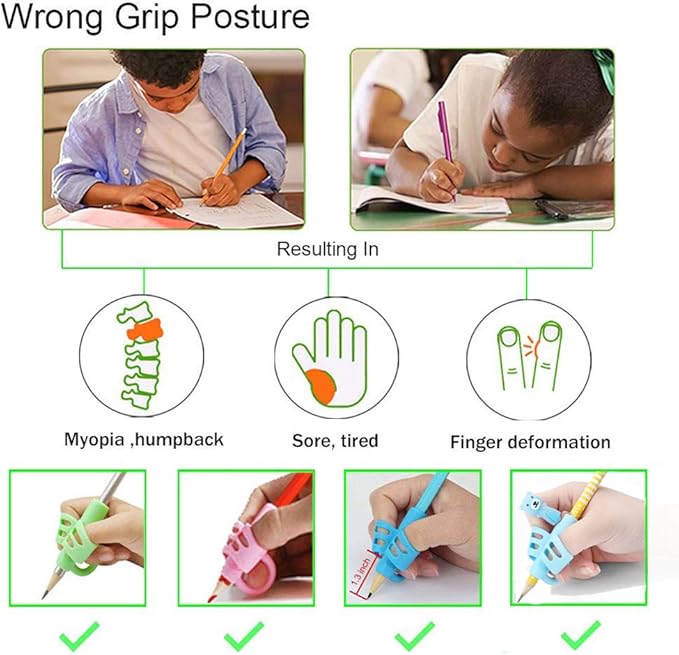 Wrong Grip Posture

Resulting In

Myopia ,humpback

Sore, tired

Finger deformation

1.3 inch